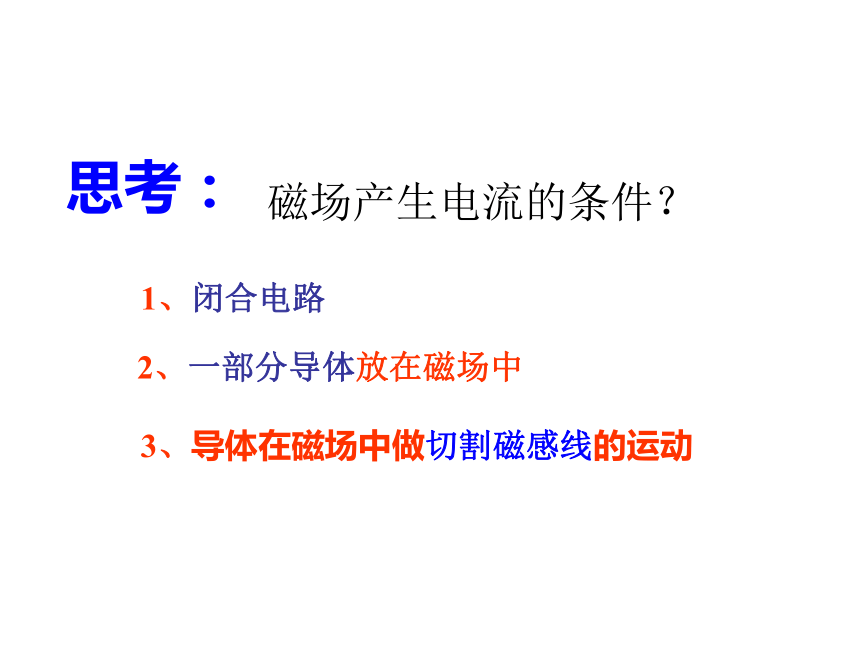 思考： 磁场产生电流的条件？

1、闭合电路

2、一部分导体放在磁场中

3、导体在磁场中做切割磁感线的运动